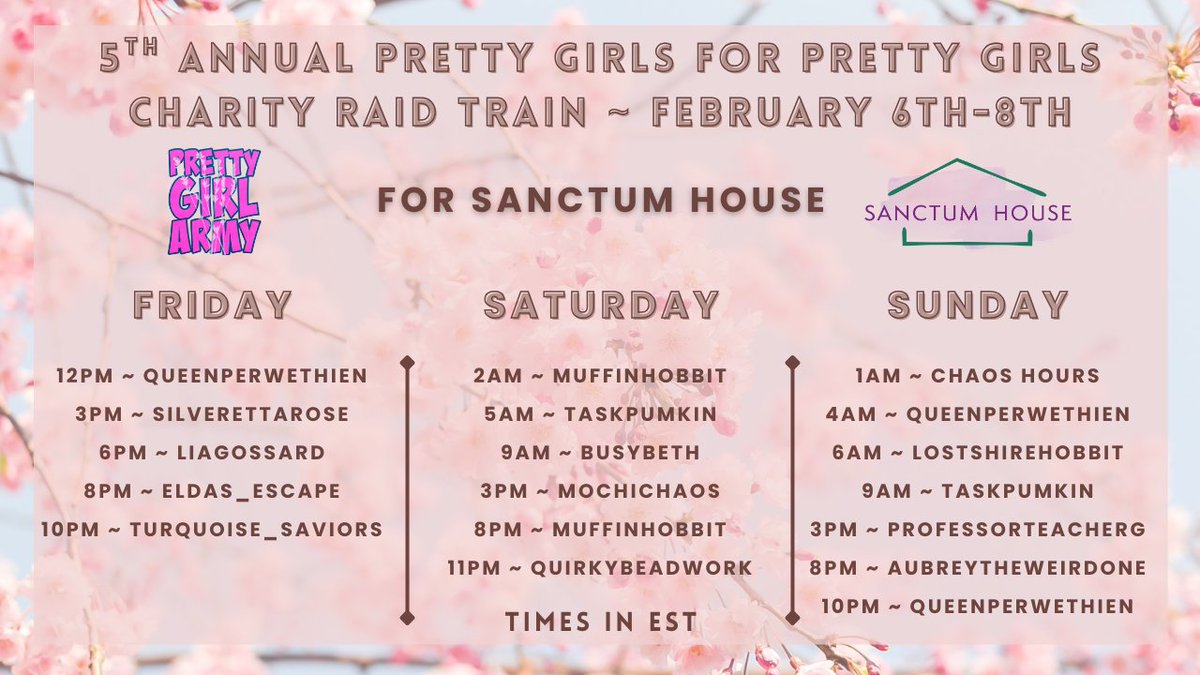 5TH ANNUAL PRETTY GIRLS FOR PRETTY GIRLS
CHARITY RAID TRAIN ~ FEBRUARY 6TH-8TH

PRETTY GIRL ARMY

FOR SANCTUM HOUSE

SANCTUM HOUSE

FRIDAY

12PM ~ QUEENPERWETHIEN
3PM ~ SILVERETTAROSE
6PM ~ LIAGOSSARD
8PM ~ ELDAS_ESCAPE
10PM ~ TURQUOISE_SAVIORS

SATURDAY

2AM ~ MUFFINHOBBIT
5AM ~ TASKPUMKIN
9AM ~ BUSYBETH
3PM ~ MOCHICHAOS
8PM ~ MUFFINHOBBIT
11PM ~ QUIRKYBEADWORK

TIMES IN EST

SUNDAY

1AM ~ CHAOS HOURS
4AM ~ QUEENPERWETHIEN
6AM ~ LOSTSHIREHOBBIT
9AM ~ TASKPUMKIN
3PM ~ PROFESSORTEACHERG
8PM ~ AUBREYTHEWEIRDONE
10PM ~ QUEENPERWETHIEN